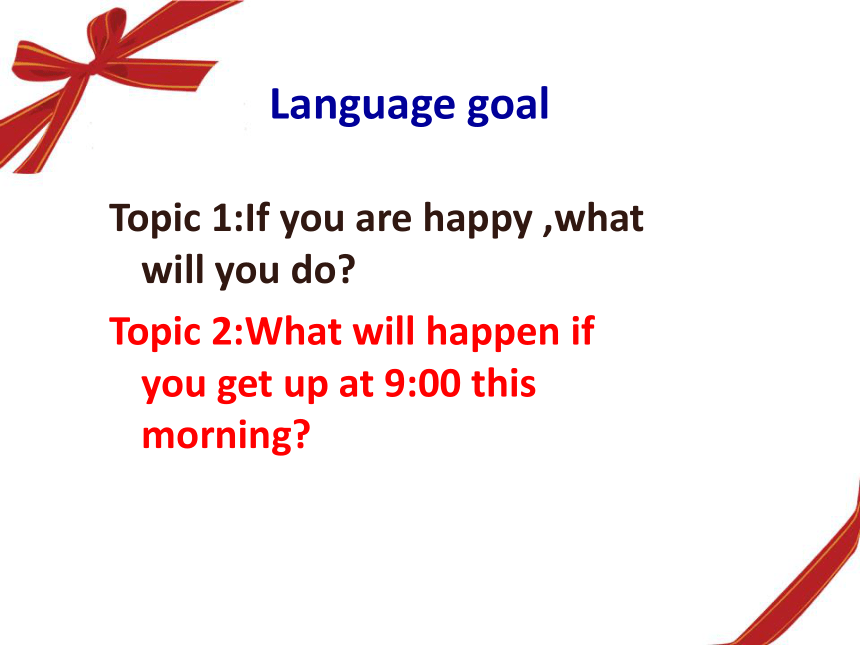 Language goal

Topic 1:If you are happy ,what will you do?

Topic 2:What will happen if you get up at 9:00 this morning?